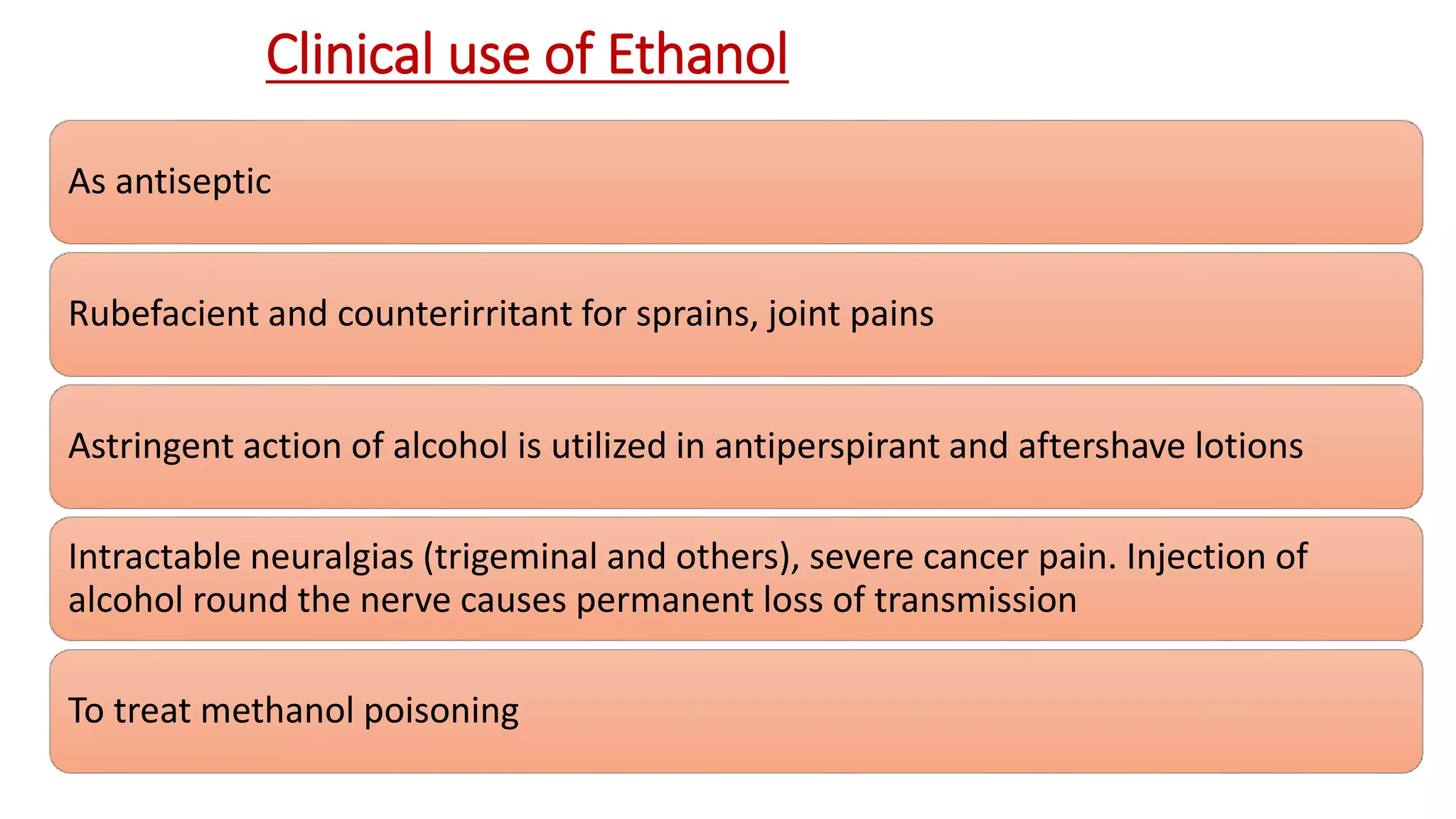 Clinical use of Ethanol

As antiseptic

Rubefacient and counterirritant for sprains, joint pains

Astringent action of alcohol is utilized in antiperspirant and aftershave lotions

Intractable neuralgias (trigeminal and others), severe cancer pain. Injection of alcohol round the nerve causes permanent loss of transmission

To treat methanol poisoning